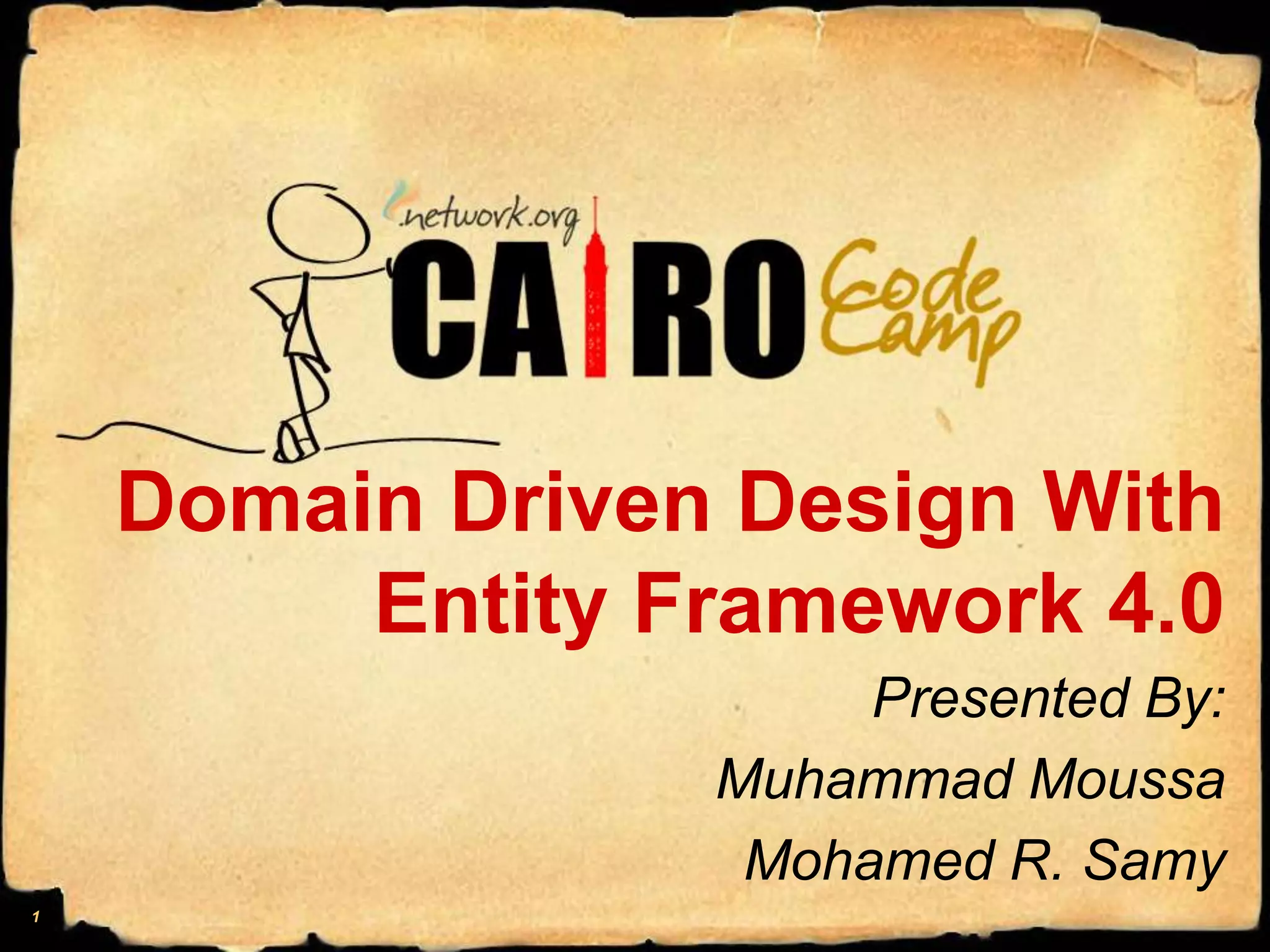 .network.org
CAIRO Code Camp

Domain Driven Design With Entity Framework 4.0

Presented By:

Muhammad Moussa

Mohamed R. Samy

1